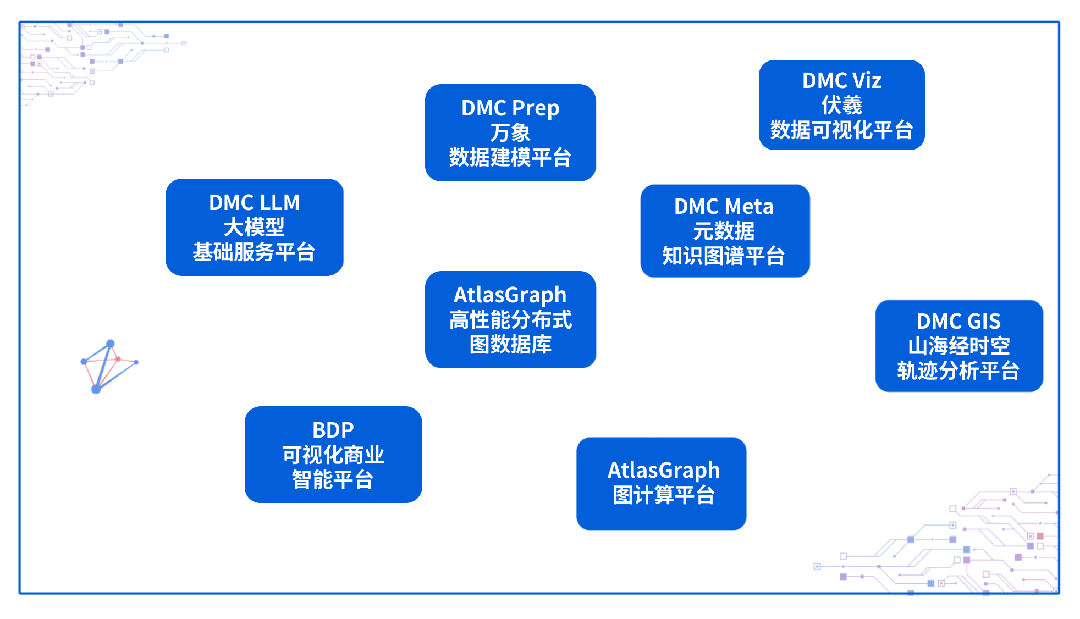 DMC Viz
伏羲
数据可视化平台

DMC Prep
万象
数据建模平台

DMC LLM
大模型
基础服务平台

DMC Meta
元数据
知识图谱平台

AtlasGraph
高性能分布式
图数据库

DMC GIS
山海经时空
轨迹分析平台

BDP
可视化商业
智能平台

AtlasGraph
图计算平台